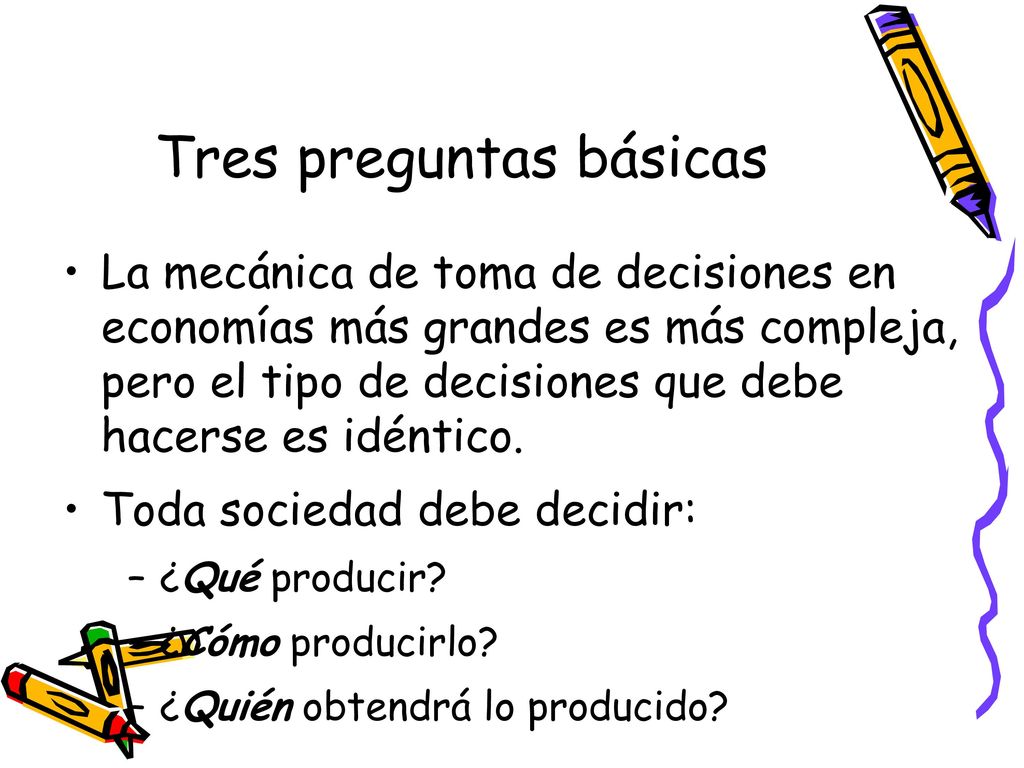 Tres preguntas básicas

• La mecánica de toma de decisiones en economías más grandes es más compleja, pero el tipo de decisiones que debe hacerse es idéntico.

• Toda sociedad debe decidir:
– ¿Qué producir?
– ¿Cómo producirlo?
– ¿Quién obtendrá lo producido?